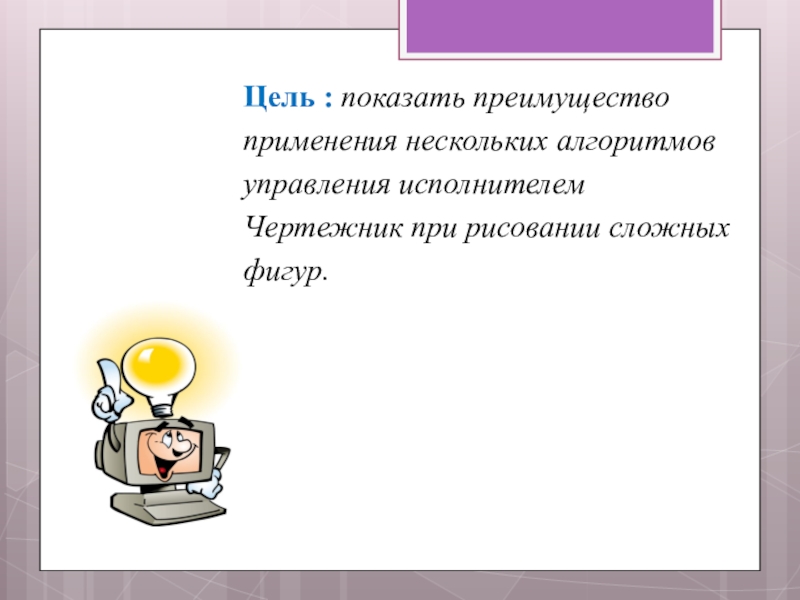 Цель : показать преимущество применения нескольких алгоритмов управления исполнителем Чертежник при рисовании сложных фигур.